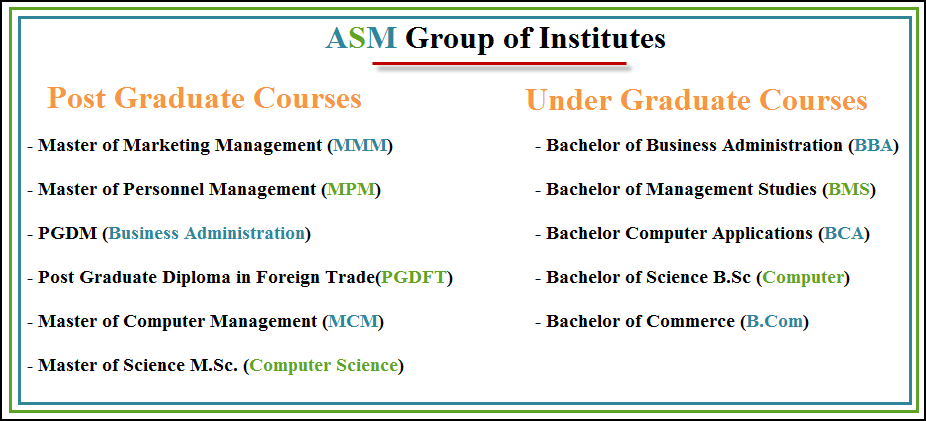 ASM Group of Institutes

Post Graduate Courses

- Master of Marketing Management (MMM)

- Master of Personnel Management (MPM)

- PGDM (Business Administration)

- Post Graduate Diploma in Foreign Trade(PGDFT)

- Master of Computer Management (MCM)

- Master of Science M.Sc. (Computer Science)

Under Graduate Courses

- Bachelor of Business Administration (BBA)

- Bachelor of Management Studies (BMS)

- Bachelor Computer Applications (BCA)

- Bachelor of Science B.Sc (Computer)

- Bachelor of Commerce (B.Com)